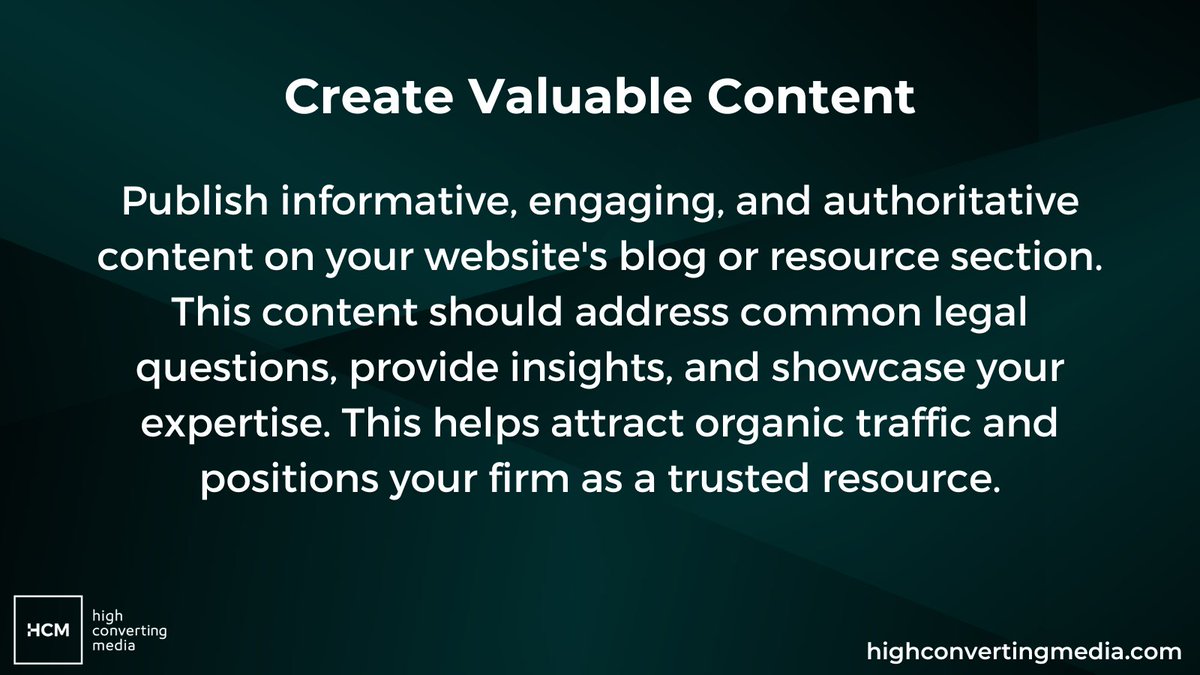 Create Valuable Content

Publish informative, engaging, and authoritative content on your website's blog or resource section. This content should address common legal questions, provide insights, and showcase your expertise. This helps attract organic traffic and positions your firm as a trusted resource.

HCM high converting media

highconvertingmedia.com